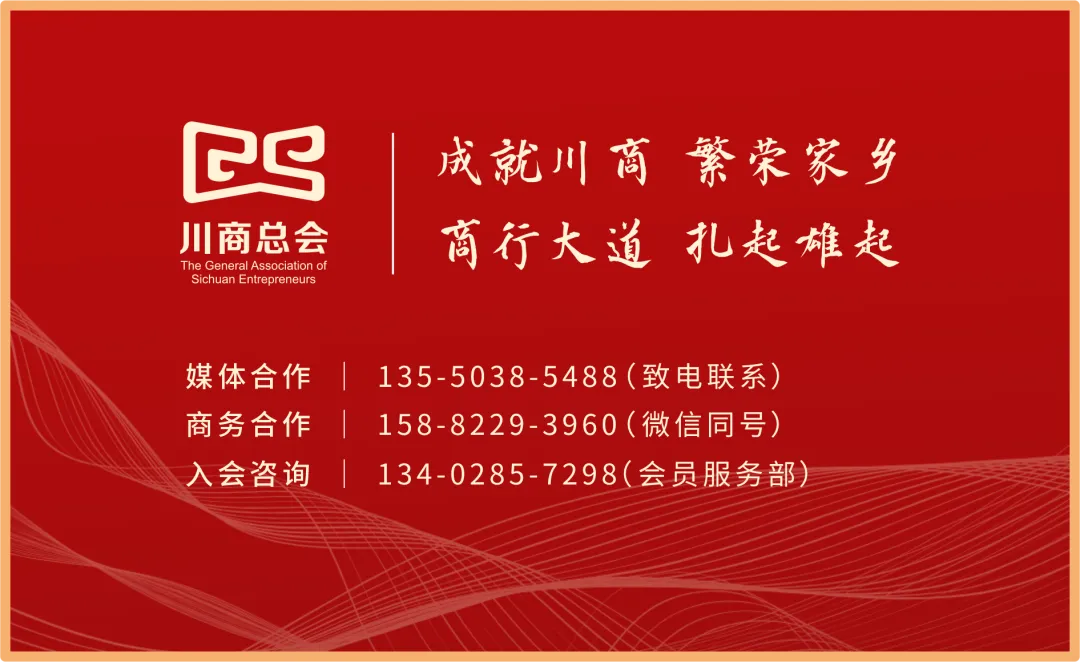 川商总会
The General Association of Sichuan Entrepreneurs

成就川商 繁荣家乡
商行大道 扎起雄起

媒体合作 | 135-5038-5488(致电联系)
商务合作 | 158-8229-3960(微信同号)
入会咨询 | 134-0285-7298(会员服务部)